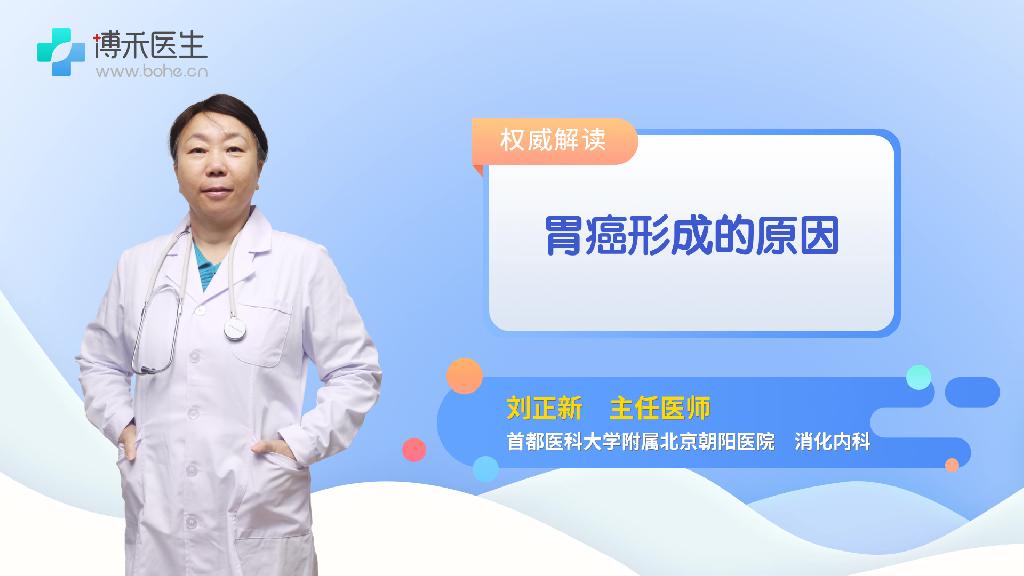 博禾医生
www.bohe.cn

权威解读

胃癌形成的原因

刘正新 主任医师
首都医科大学附属北京朝阳医院 消化内科